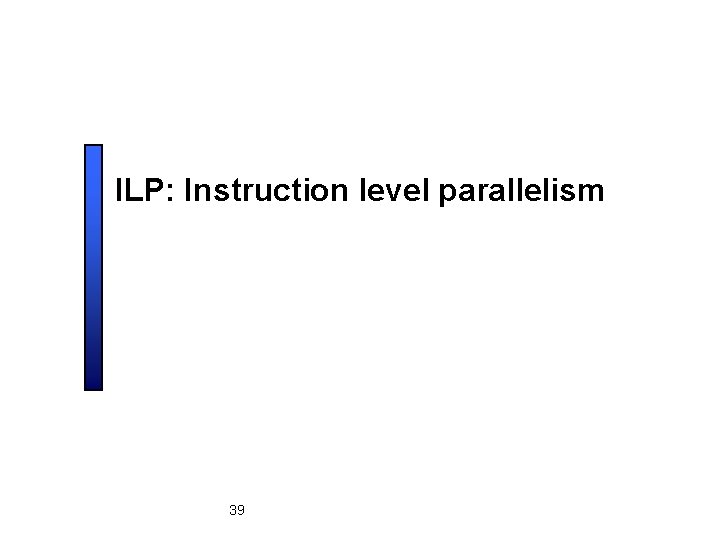 ILP: Instruction level parallelism

39